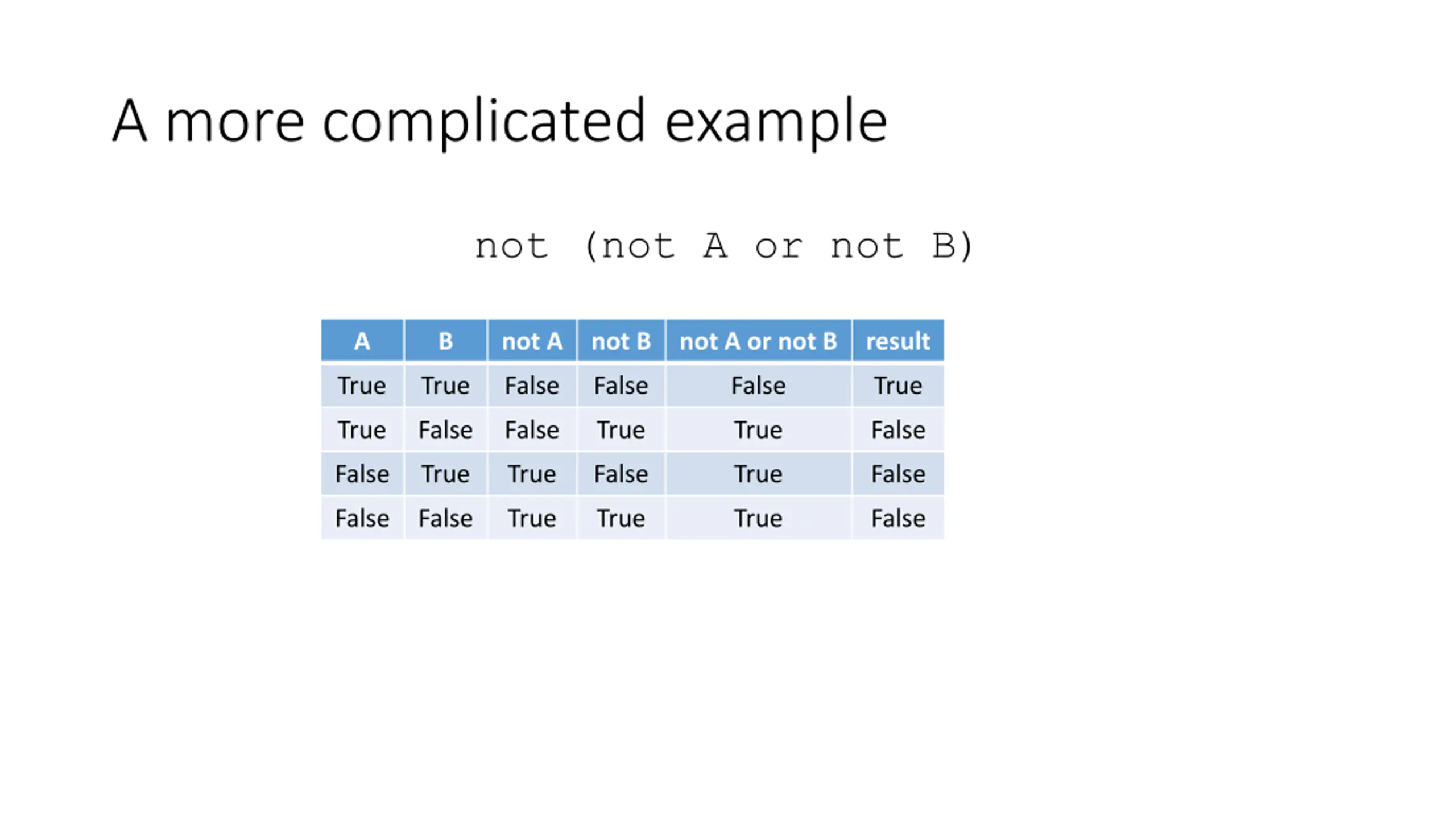 A more complicated example

not (not A or not B)

| A | B | not A | not B | not A or not B | result |
|---|---|---|---|---|---|
| True | True | False | False | False | True |
| True | False | False | True | True | False |
| False | True | True | False | True | False |
| False | False | True | True | True | False |